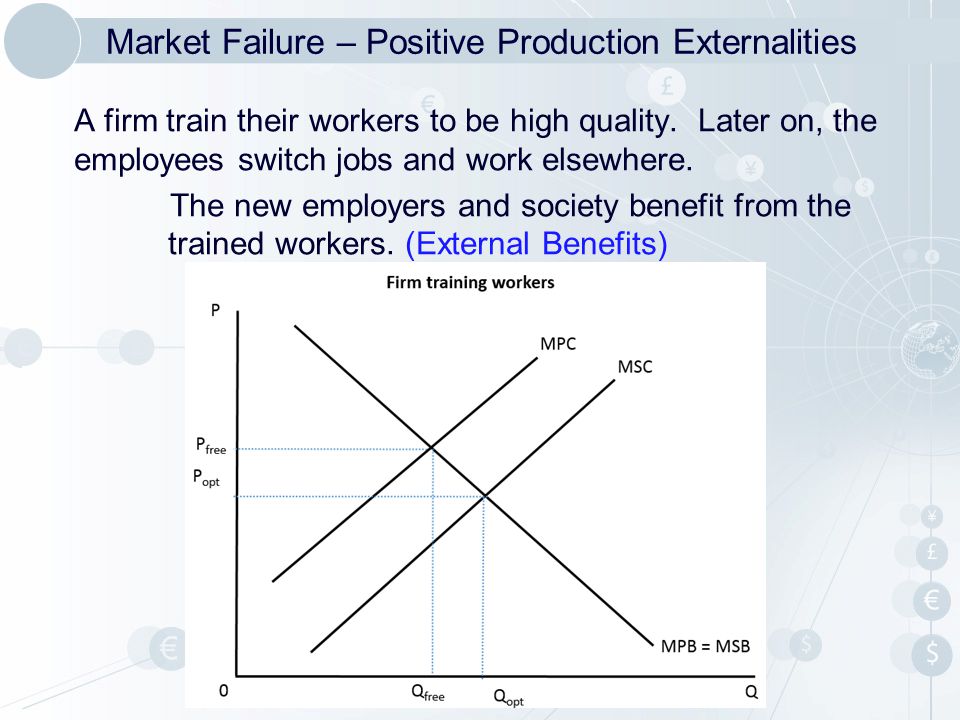 Market Failure – Positive Production Externalities

A firm train their workers to be high quality. Later on, the employees switch jobs and work elsewhere.

The new employers and society benefit from the trained workers. (External Benefits)

Firm training workers

P

MPC

MSC

$P_{free}$

$P_{opt}$

MPB = MSB

0

$Q_{free}$

$Q_{opt}$

Q